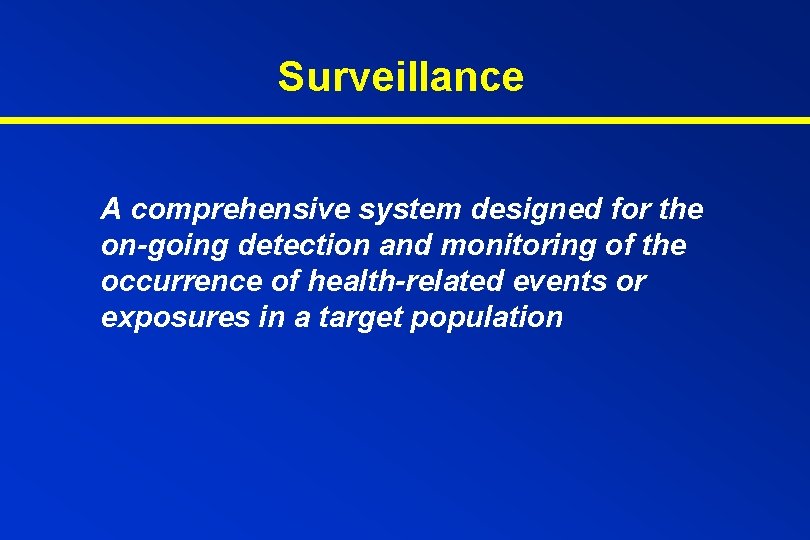 Surveillance

A comprehensive system designed for the on-going detection and monitoring of the occurrence of health-related events or exposures in a target population